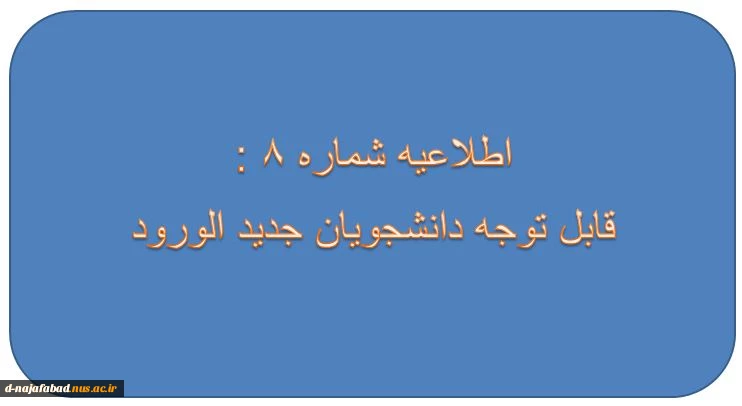 اطلاعیه شماره ۸ :
قابل توجه دانشجویان جدید الورود

d-najafabad.nus.ac.ir